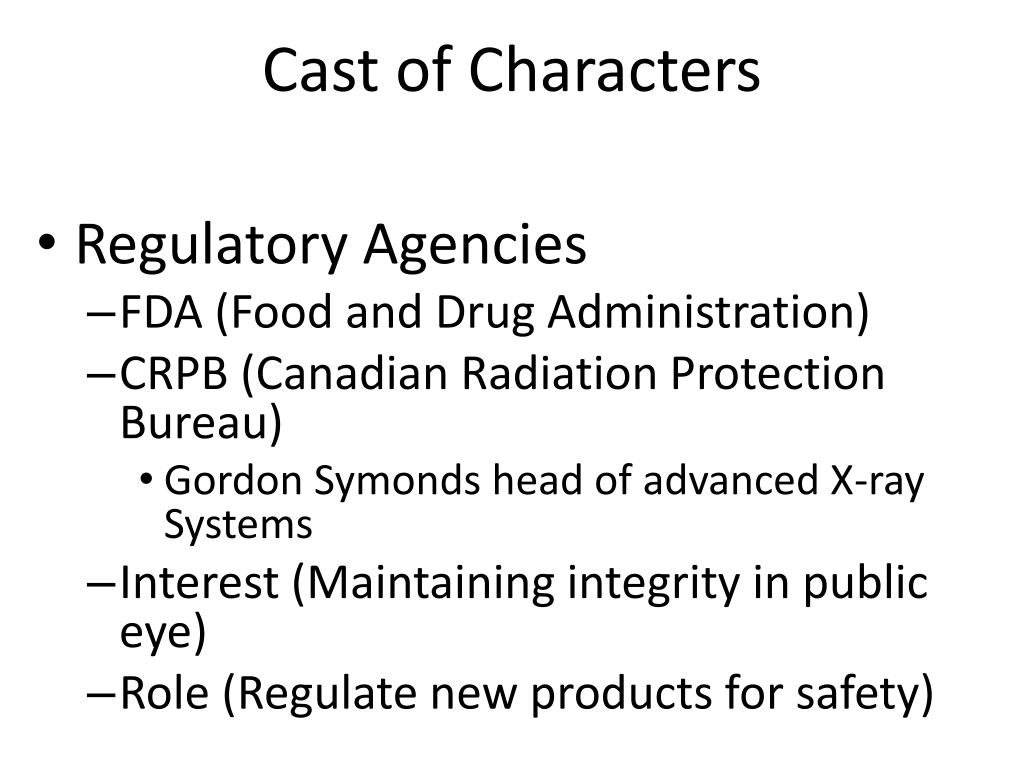 Cast of Characters

• Regulatory Agencies
– FDA (Food and Drug Administration)
– CRPB (Canadian Radiation Protection Bureau)
• Gordon Symonds head of advanced X-ray Systems
– Interest (Maintaining integrity in public eye)
– Role (Regulate new products for safety)